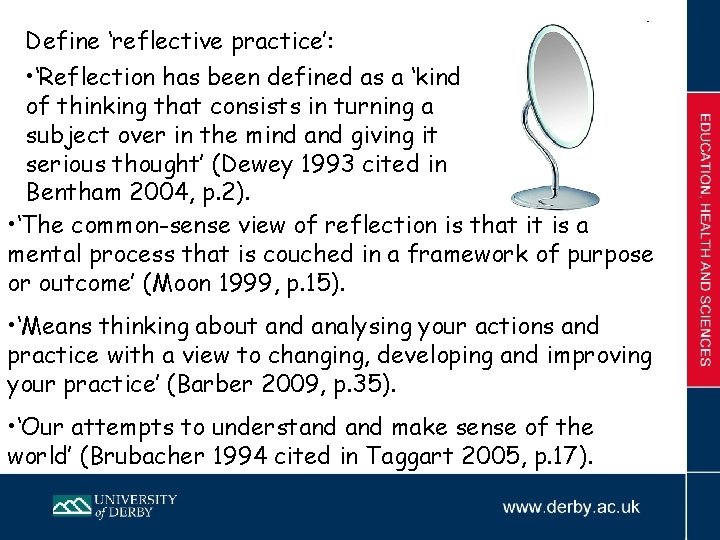 Define ‘reflective practice’:

•‘Reflection has been defined as a ‘kind of thinking that consists in turning a subject over in the mind and giving it serious thought’ (Dewey 1993 cited in Bentham 2004, p.2).

•‘The common-sense view of reflection is that it is a mental process that is couched in a framework of purpose or outcome’ (Moon 1999, p.15).

•‘Means thinking about and analysing your actions and practice with a view to changing, developing and improving your practice’ (Barber 2009, p.35).

•‘Our attempts to understand and make sense of the world’ (Brubacher 1994 cited in Taggart 2005, p.17).

EDUCATION, HEALTH AND SCIENCES

UNIVERSITY of DERBY

www.derby.ac.uk